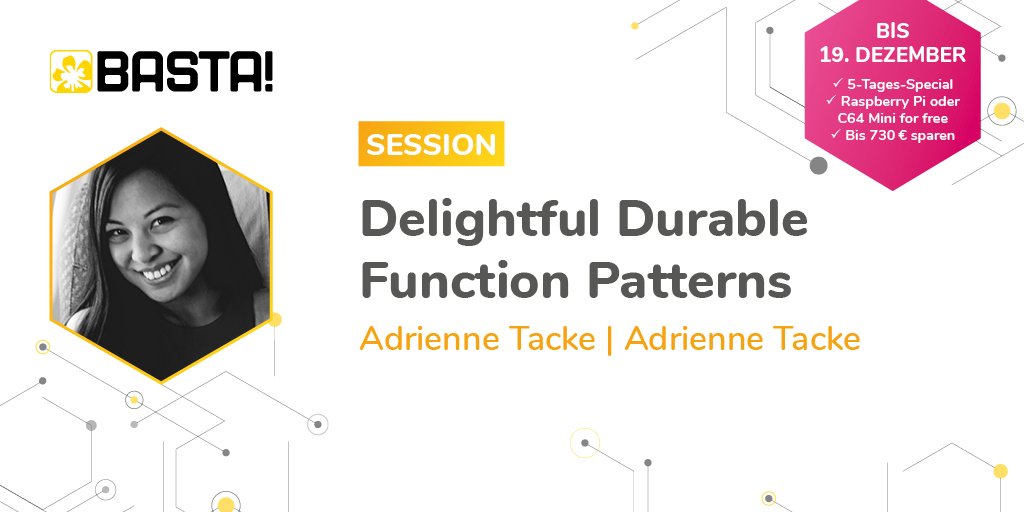 BASTA!

BIS 19. DEZEMBER
✓ 5-Tages-Special
✓ Raspberry Pi oder C64 Mini for free
✓ Bis 730 € sparen

SESSION

Delightful Durable Function Patterns

Adrienne Tacke | Adrienne Tacke